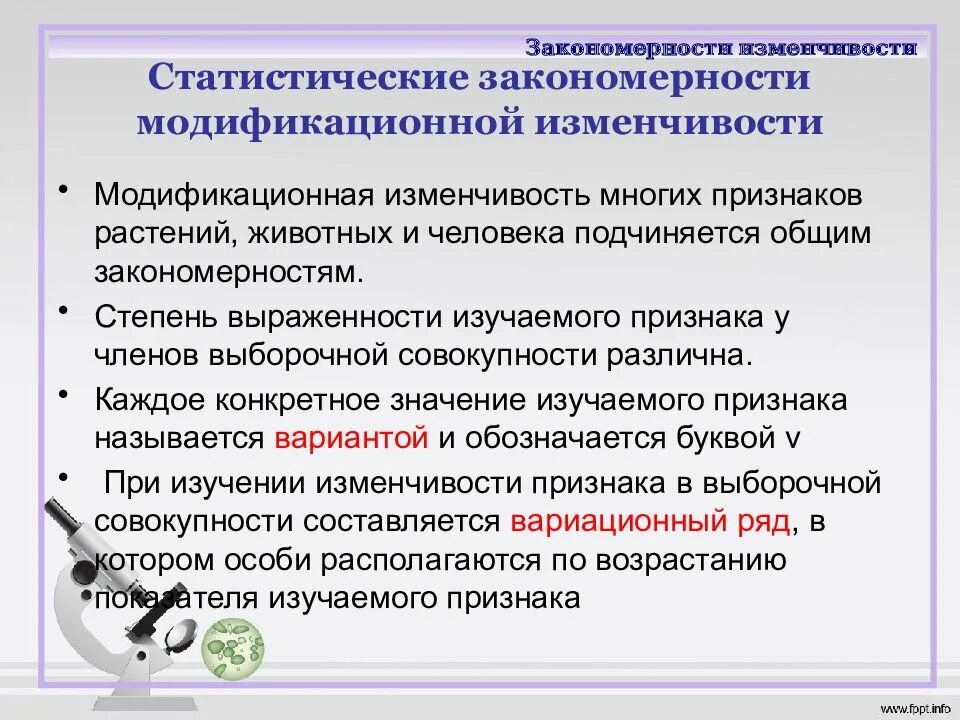 Закономерности изменчивости

Статистические закономерности модификационной изменчивости

• Модификационная изменчивость многих признаков растений, животных и человека подчиняется общим закономерностям.

• Степень выраженности изучаемого признака у членов выборочной совокупности различна.

• Каждое конкретное значение изучаемого признака называется вариантой и обозначается буквой v

• При изучении изменчивости признака в выборочной совокупности составляется вариационный ряд, в котором особи располагаются по возрастанию показателя изучаемого признака

www.fppt.info